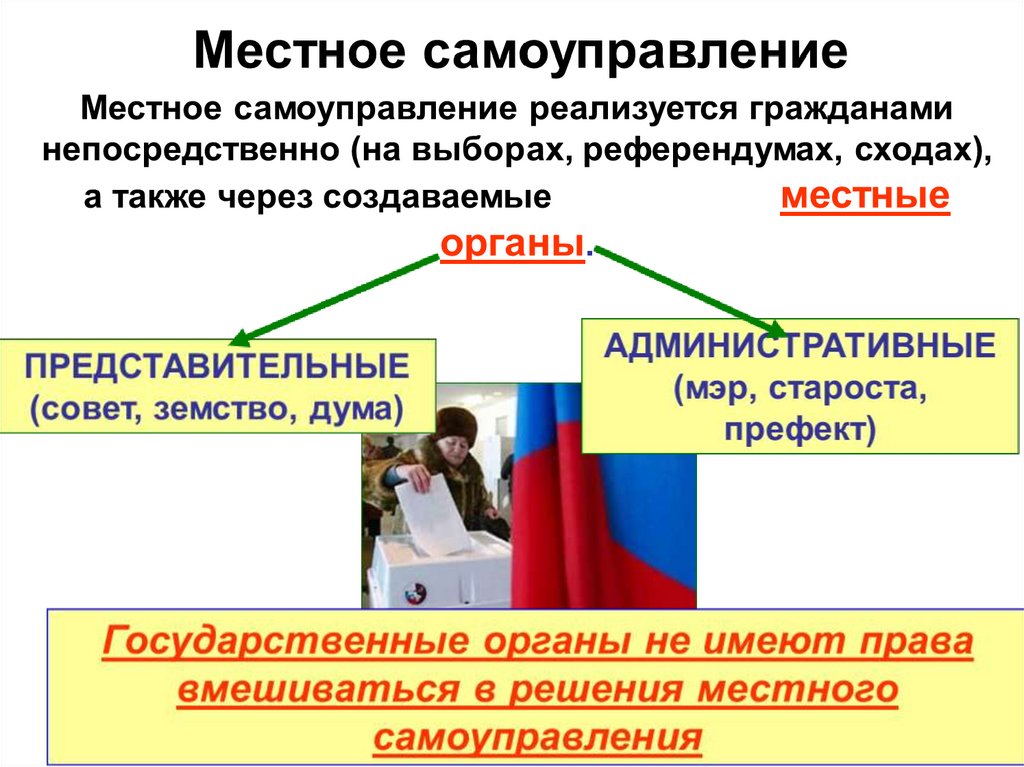 Местное самоуправление

Местное самоуправление реализуется гражданами непосредственно (на выборах, референдумах, сходах), а также через создаваемые местные органы.

ПРЕДСТАВИТЕЛЬНЫЕ (совет, земство, дума)

АДМИНИСТРАТИВНЫЕ (мэр, староста, префект)

Государственные органы не имеют права вмешиваться в решения местного самоуправления